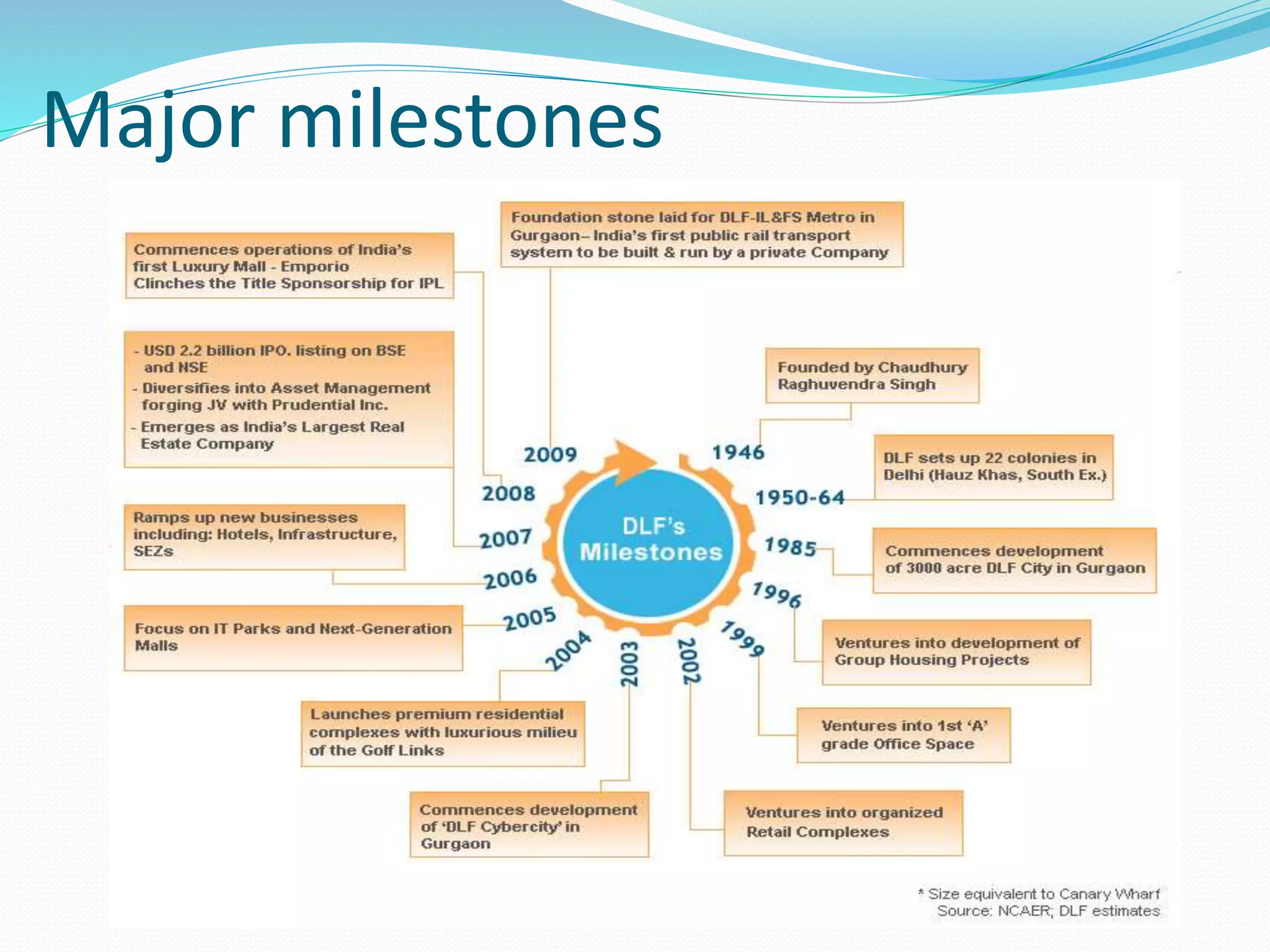 Major milestones

DLF's Milestones

1946
Founded by Chaudhury Raghuvendra Singh

1950-64
DLF sets up 22 colonies in Delhi (Hauz Khas, South Ex.)

1985
Commences development of 3000 acre DLF City in Gurgaon

1996
Ventures into development of Group Housing Projects

1999
Ventures into 1st 'A' grade Office Space

2002
Ventures into organized Retail Complexes

2003
Commences development of 'DLF Cybercity' in Gurgaon

2004
Launches premium residential complexes with luxurious milieu of the Golf Links

2005
Focus on IT Parks and Next-Generation Malls

2006
Ramps up new businesses including: Hotels, Infrastructure, SEZs

2007
- USD 2.2 billion IPO. listing on BSE and NSE
- Diversifies into Asset Management forging JV with Prudential Inc.
- Emerges as India's Largest Real Estate Company

2008
Commences operations of India's first Luxury Mall - Emporio
Clinches the Title Sponsorship for IPL

2009
Foundation stone laid for DLF-IL&FS Metro in Gurgaon– India's first public rail transport system to be built & run by a private Company

* Size equivalent to Canary Wharf
Source: NCAER; DLF estimates